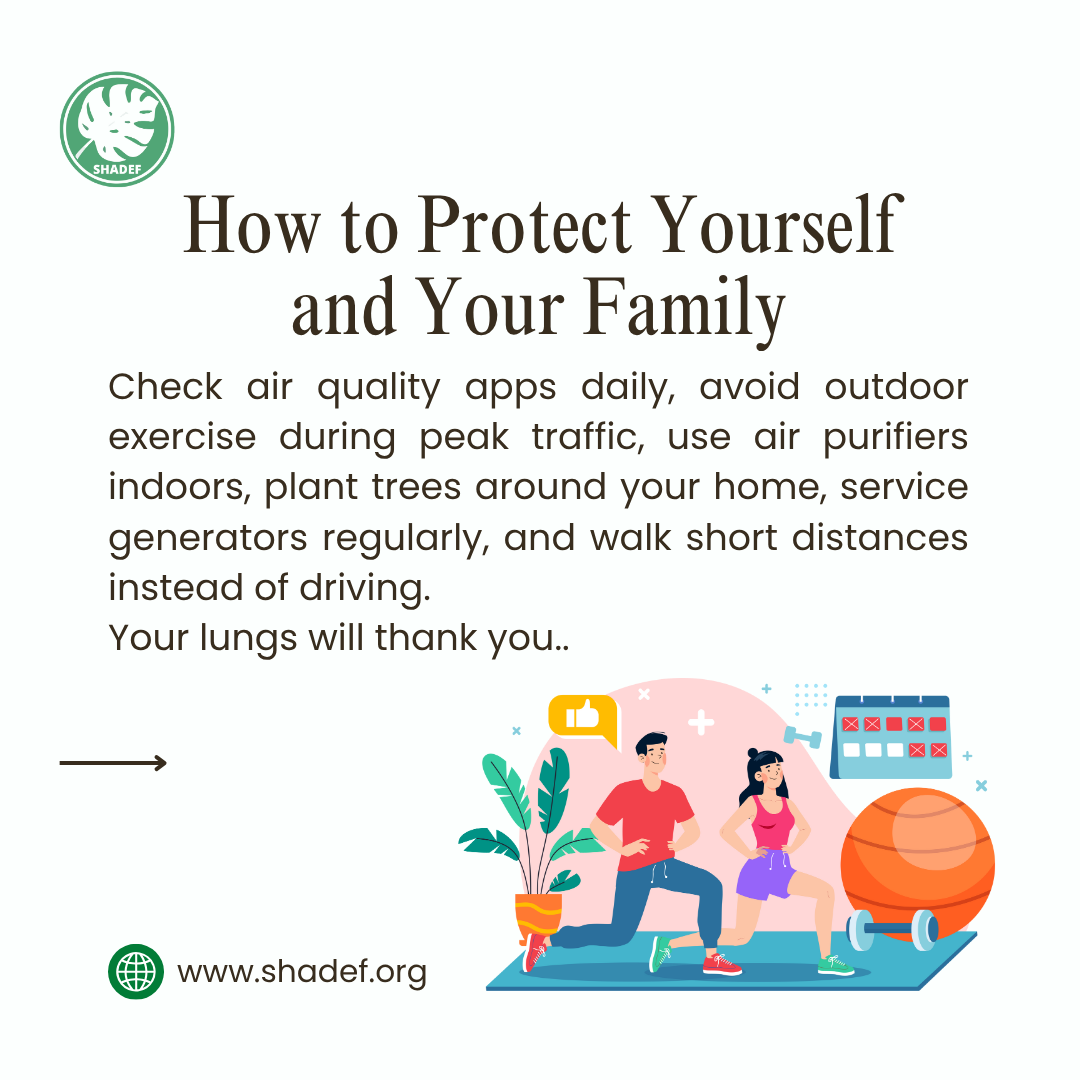 SHADEF

How to Protect Yourself and Your Family

Check air quality apps daily, avoid outdoor exercise during peak traffic, use air purifiers indoors, plant trees around your home, service generators regularly, and walk short distances instead of driving.
Your lungs will thank you..

www.shadef.org